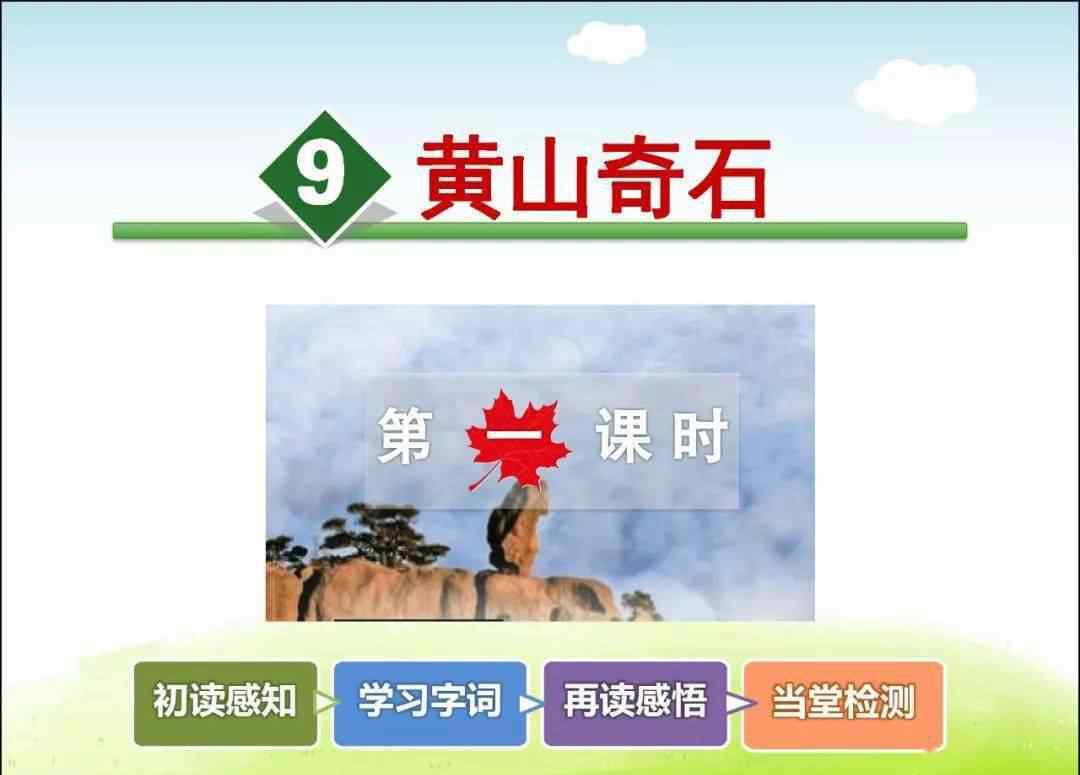 9 黄山奇石

第一课时

初读感知
学习字词
再读感悟
当堂检测